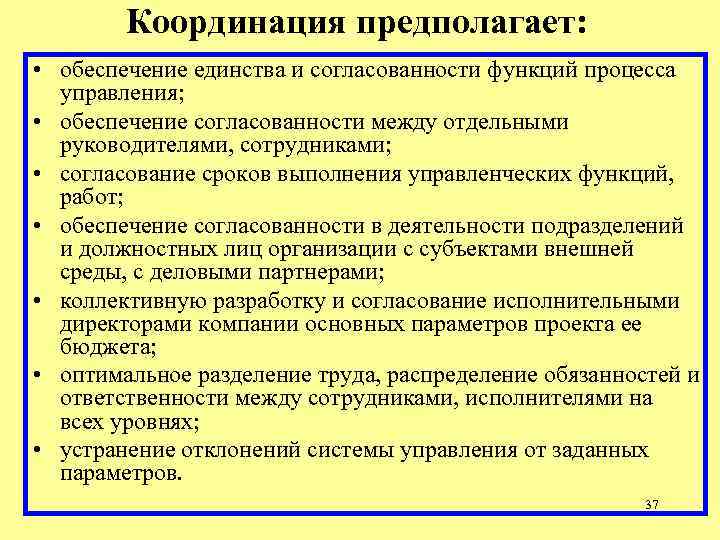 Координация предполагает:

• обеспечение единства и согласованности функций процесса управления;
• обеспечение согласованности между отдельными руководителями, сотрудниками;
• согласование сроков выполнения управленческих функций, работ;
• обеспечение согласованности в деятельности подразделений и должностных лиц организации с субъектами внешней среды, с деловыми партнерами;
• коллективную разработку и согласование исполнительными директорами компании основных параметров проекта ее бюджета;
• оптимальное разделение труда, распределение обязанностей и ответственности между сотрудниками, исполнителями на всех уровнях;
• устранение отклонений системы управления от заданных параметров.

37